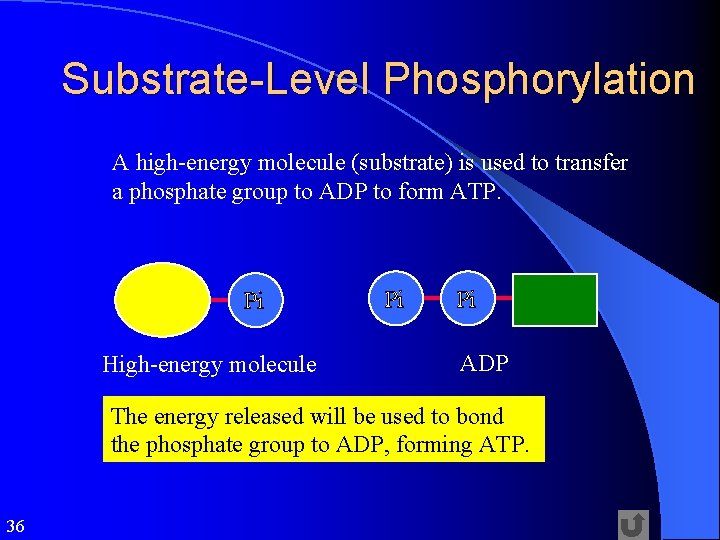 Substrate-Level Phosphorylation

A high-energy molecule (substrate) is used to transfer a phosphate group to ADP to form ATP.

Pi

Pi

Pi

High-energy molecule

ADP

The energy released will be used to bond the phosphate group to ADP, forming ATP.

36